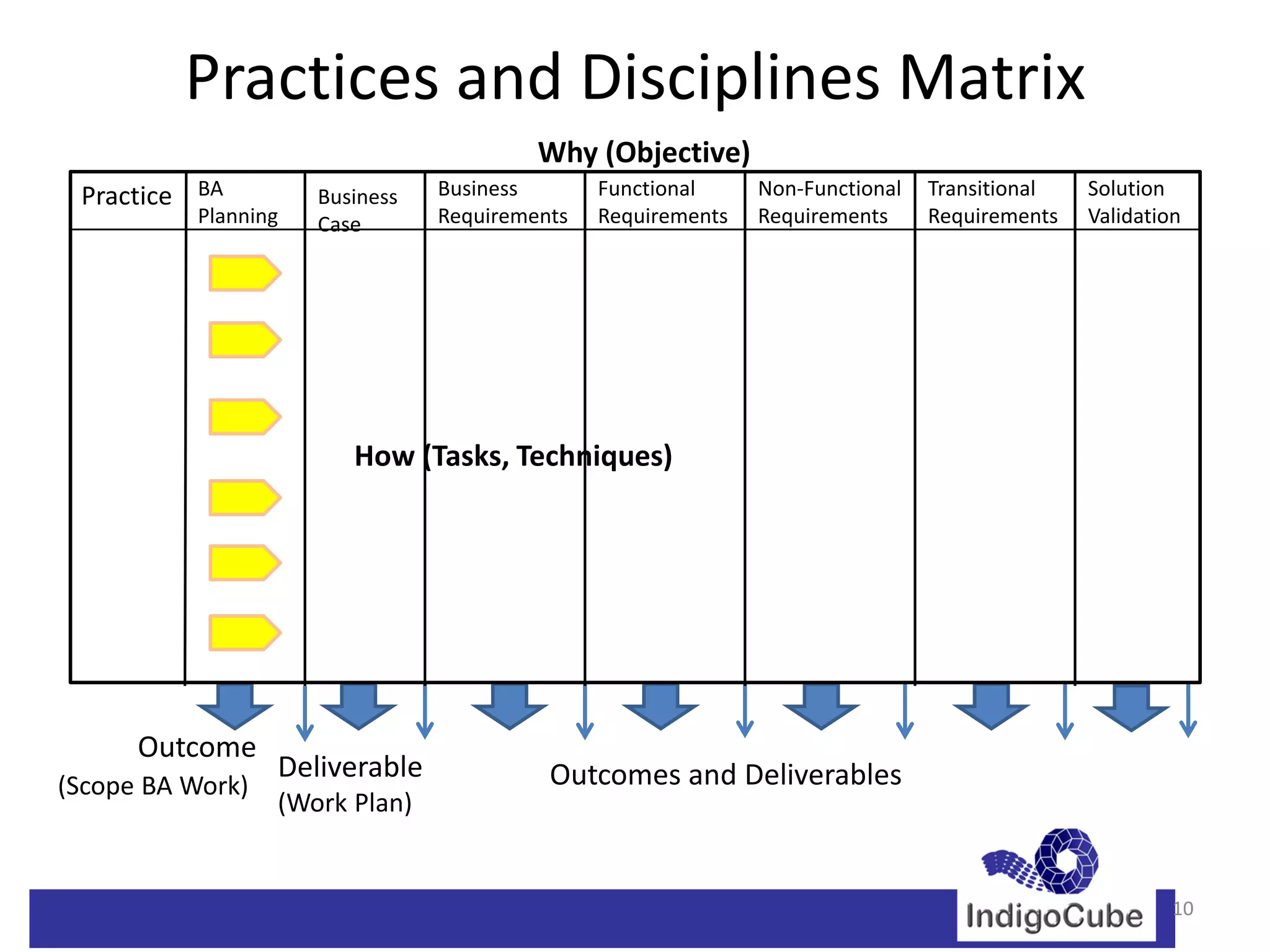 Practices and Disciplines Matrix

Why (Objective)

| Practice | BA Planning | Business Case | Business Requirements | Functional Requirements | Non-Functional Requirements | Transitional Requirements | Solution Validation |
|---|---|---|---|---|---|---|---|
| | | | | | | | |

How (Tasks, Techniques)

Outcome
(Scope BA Work)

Deliverable
(Work Plan)

Outcomes and Deliverables

IndigoCube

10